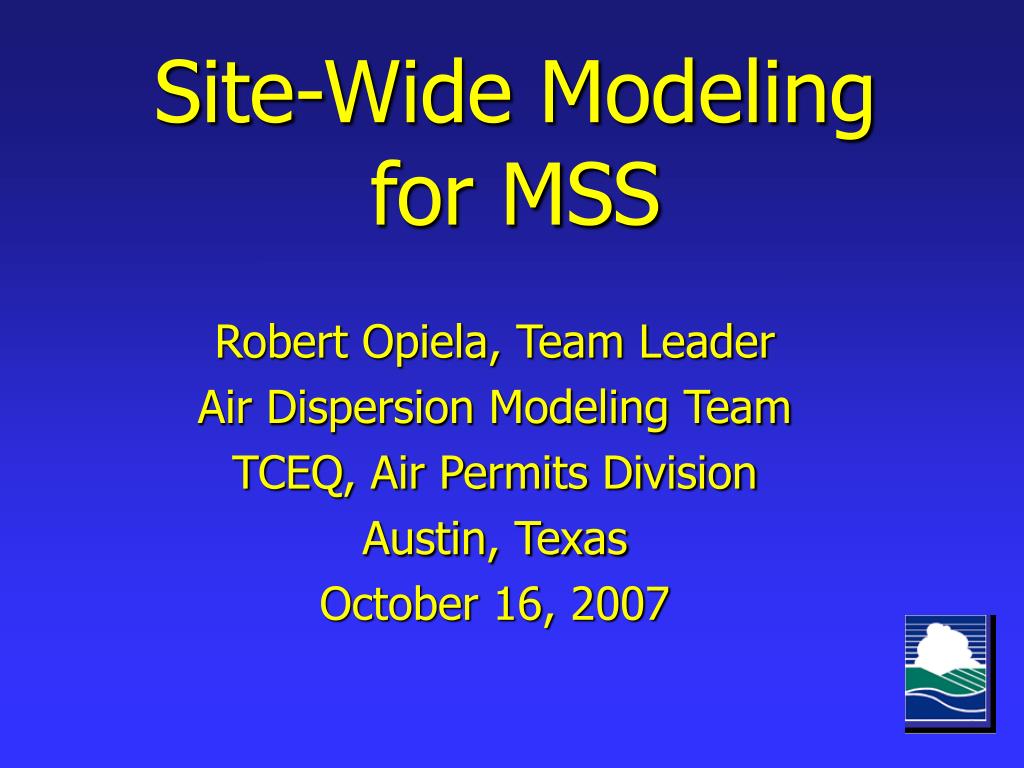 Site-Wide Modeling for MSS

Robert Opiela, Team Leader
Air Dispersion Modeling Team
TCEQ, Air Permits Division
Austin, Texas
October 16, 2007